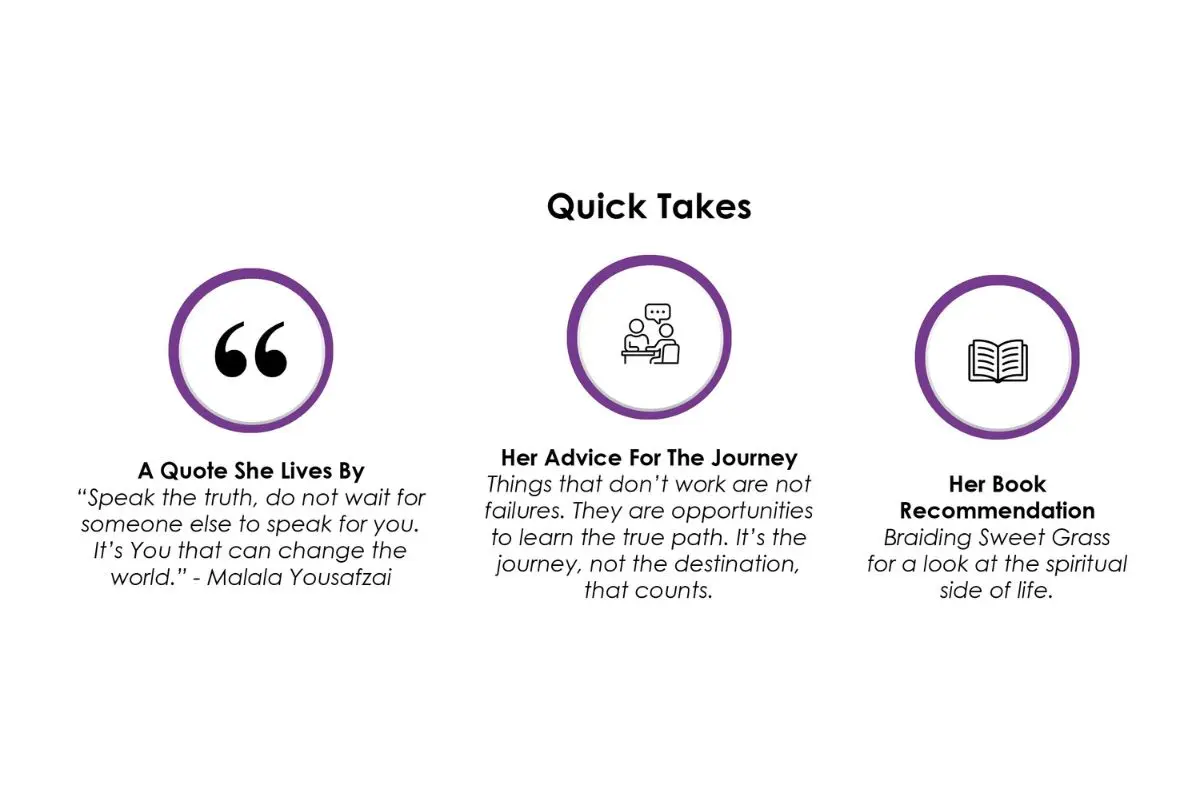 Quick Takes

A Quote She Lives By
"Speak the truth, do not wait for someone else to speak for you. It's You that can change the world." - Malala Yousafzai

Her Advice For The Journey
Things that don't work are not failures. They are opportunities to learn the true path. It's the journey, not the destination, that counts.

Her Book Recommendation
Braiding Sweet Grass for a look at the spiritual side of life.